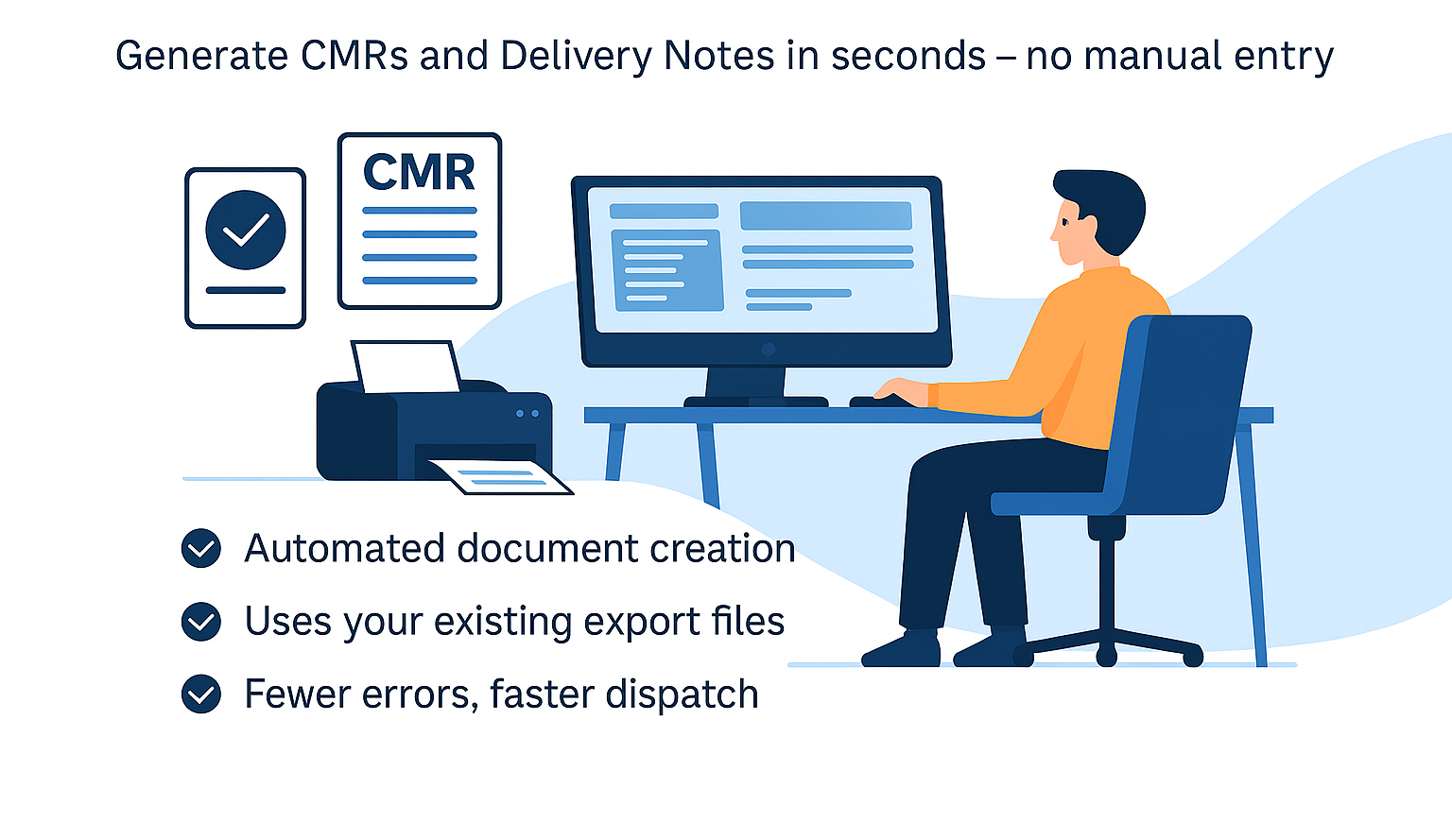 Generate CMRs and Delivery Notes in seconds – no manual entry

CMR

Automated document creation

Uses your existing export files

Fewer errors, faster dispatch